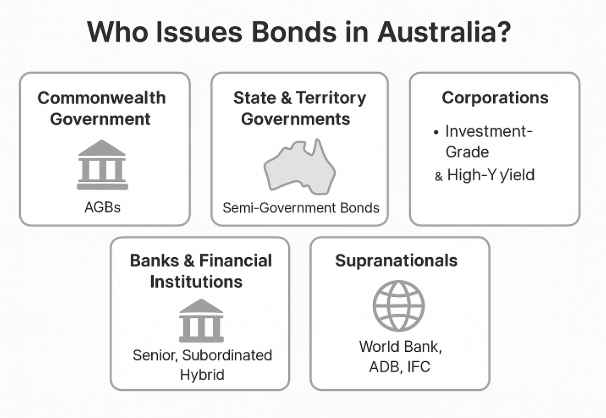 Who Issues Bonds in Australia?

Commonwealth Government

AGBs

State & Territory Governments

Semi-Government Bonds

Corporations

• Investment-Grade
& High-Y yield

Banks & Financial Institutions

Senior, Subordinated Hybrid

Supranationals

World Bank, ADB, IFC